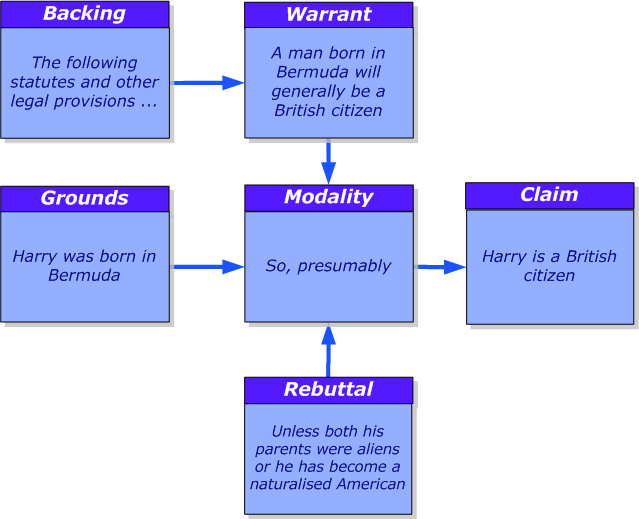 Backing

The following statutes and other legal provisions ...

Warrant

A man born in Bermuda will generally be a British citizen

Grounds

Harry was born in Bermuda

Modality

So, presumably

Claim

Harry is a British citizen

Rebuttal

Unless both his parents were aliens or he has become a naturalised American